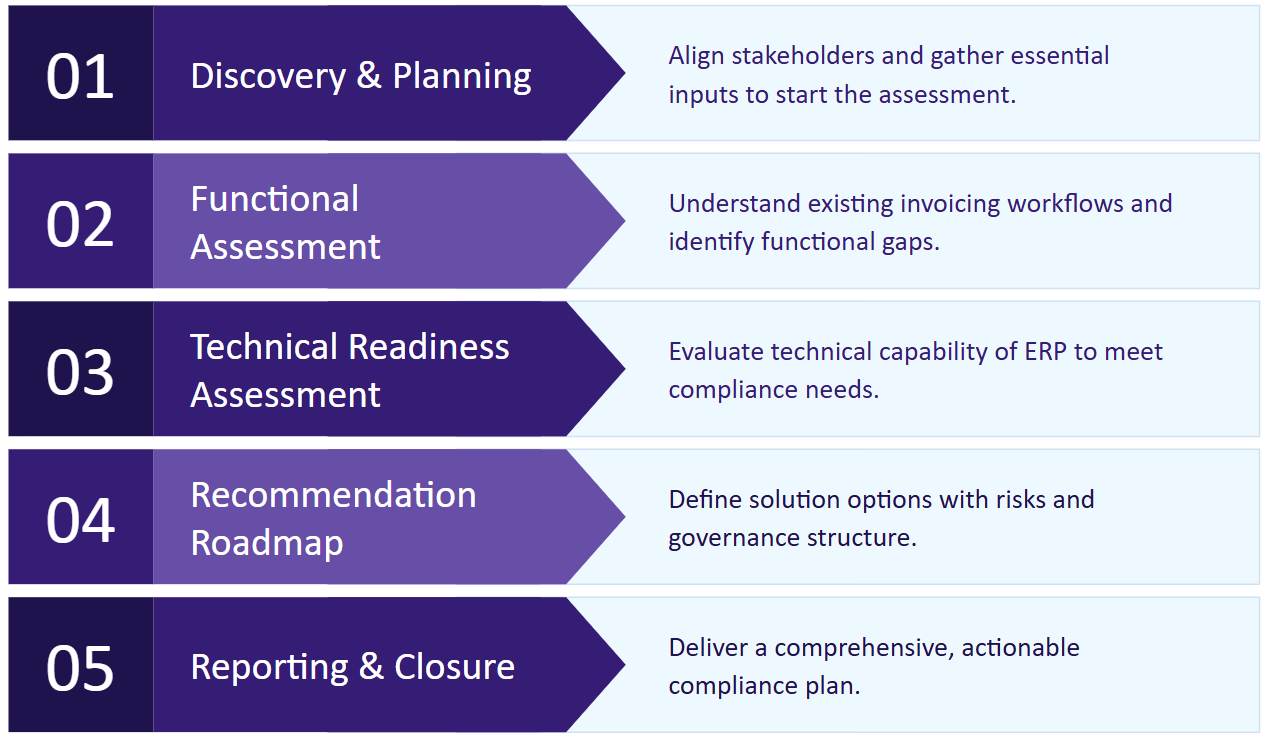 01

Discovery & Planning

Align stakeholders and gather essential inputs to start the assessment.

02

Functional Assessment

Understand existing invoicing workflows and identify functional gaps.

03

Technical Readiness Assessment

Evaluate technical capability of ERP to meet compliance needs.

04

Recommendation Roadmap

Define solution options with risks and governance structure.

05

Reporting & Closure

Deliver a comprehensive, actionable compliance plan.